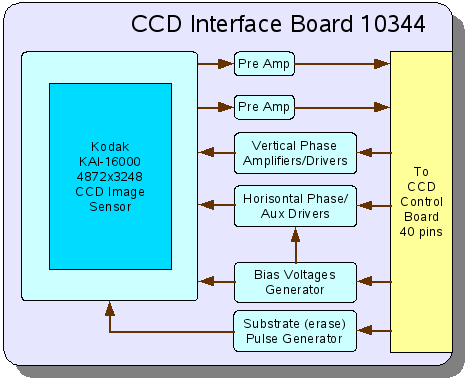 CCD Interface Board 10344

Kodak
KAI-16000
4872x3248
CCD Image
Sensor

Pre Amp

Pre Amp

Vertical Phase
Amplifiers/Drivers

Horisontal Phase/
Aux Drivers

Bias Voltages
Generator

Substrate (erase)
Pulse Generator

To
CCD
Control
Board
40 pins